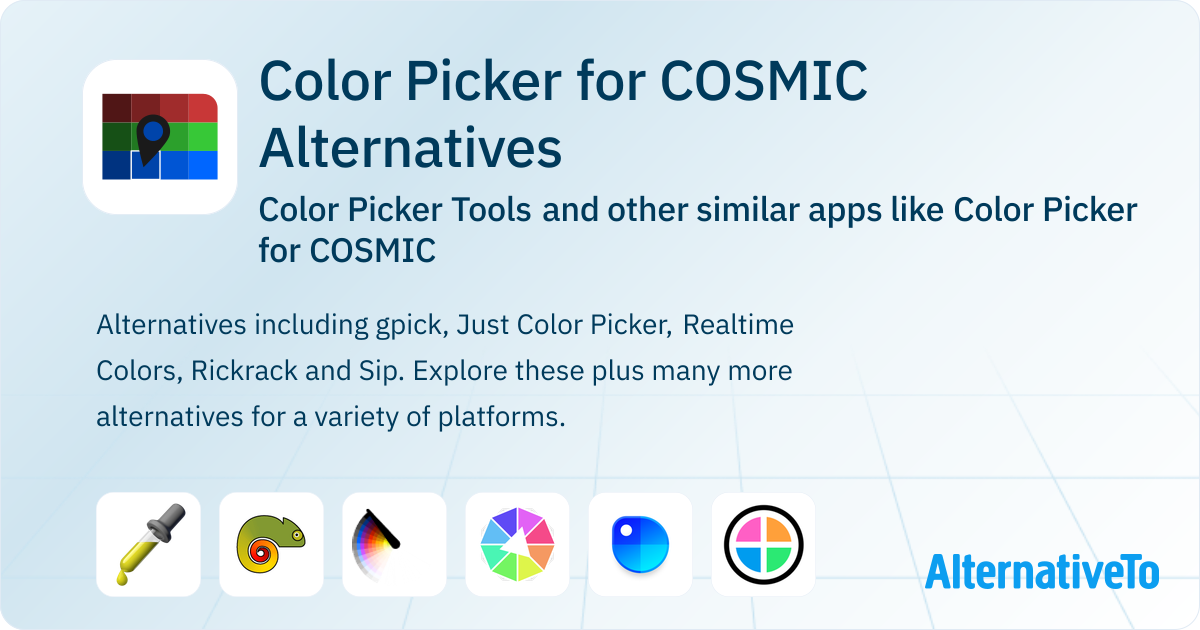 Color Picker for COSMIC Alternatives

Color Picker Tools and other similar apps like Color Picker for COSMIC

Alternatives including gpick, Just Color Picker, Realtime Colors, Rickrack and Sip. Explore these plus many more alternatives for a variety of platforms.

AlternativeTo